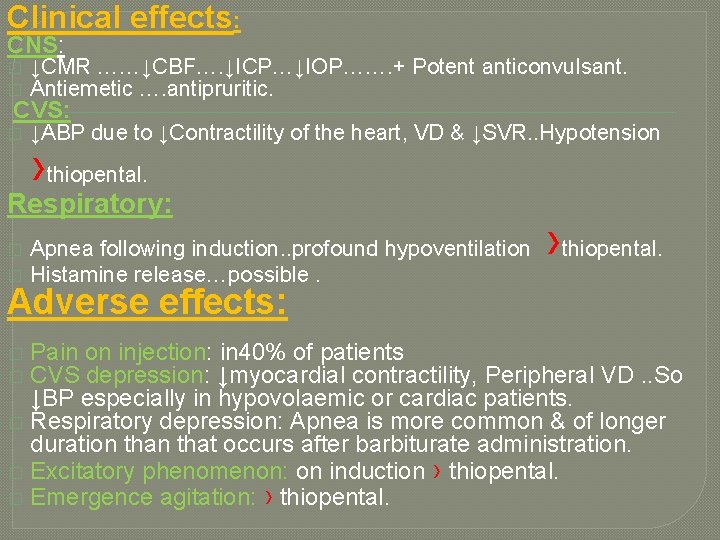 Clinical effects:

CNS:

↓CMR ……↓CBF….↓ICP…↓IOP…….+ Potent anticonvulsant.

Antiemetic ….antipruritic.

CVS:

↓ABP due to ↓Contractility of the heart, VD & ↓SVR..Hypotension ›thiopental.

Respiratory:

Apnea following induction..profound hypoventilation ›thiopental.

Histamine release…possible .

Adverse effects:

Pain on injection: in40% of patients

CVS depression: ↓myocardial contractility, Peripheral VD ..So ↓BP especially in hypovolaemic or cardiac patients.

Respiratory depression: Apnea is more common & of longer duration than that occurs after barbiturate administration.

Excitatory phenomenon: on induction › thiopental.

Emergence agitation: › thiopental.